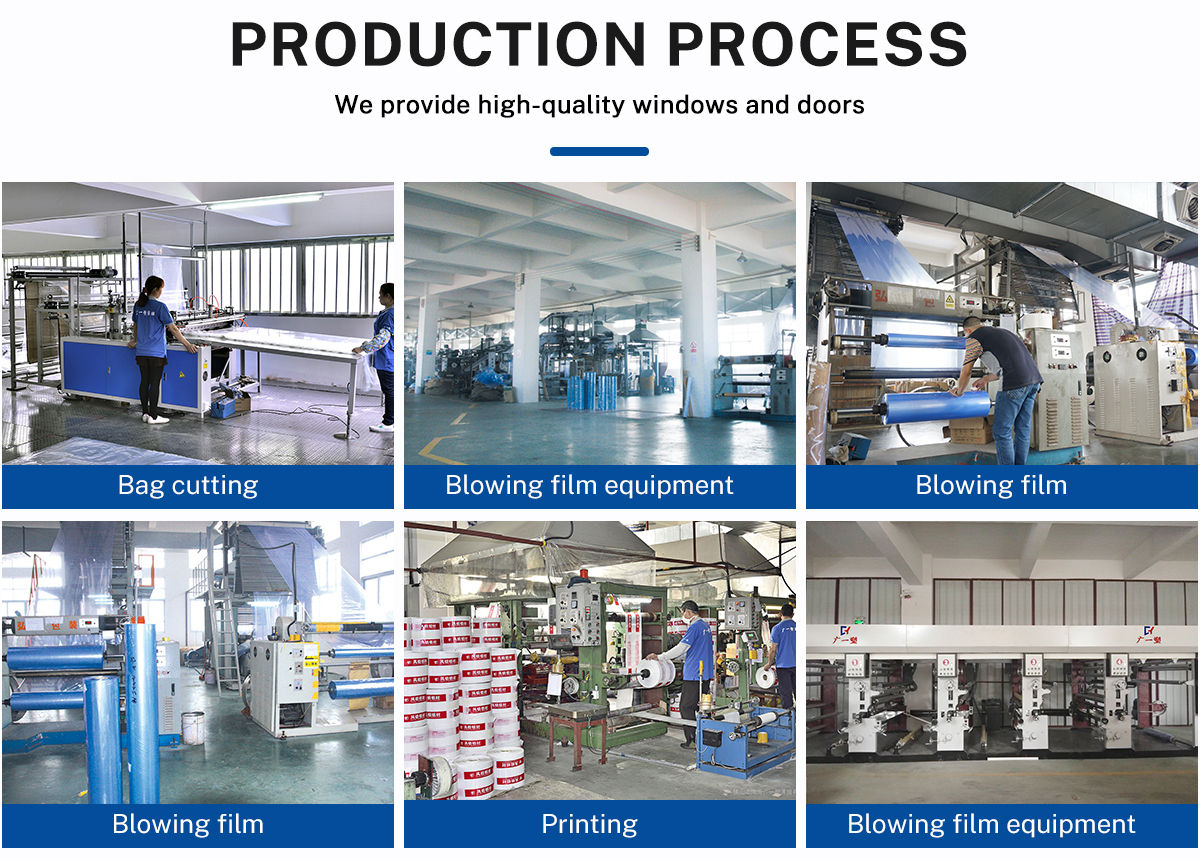 PRODUCTION PROCESS

We provide high-quality windows and doors

Bag cutting

Blowing film equipment

Blowing film

Blowing film

Printing

Blowing film equipment